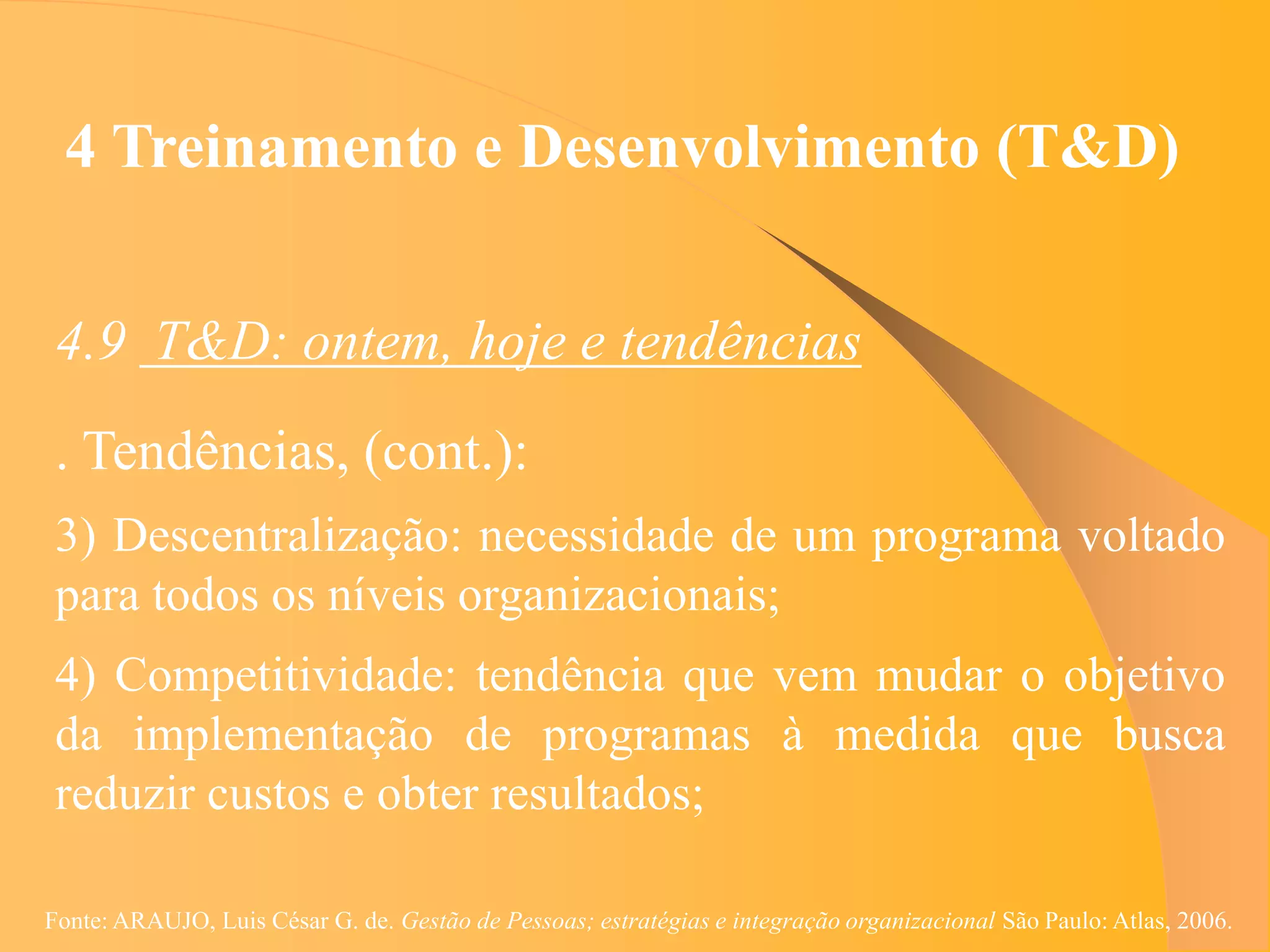 4 Treinamento e Desenvolvimento (T&D)

4.9 T&D: ontem, hoje e tendências

. Tendências, (cont.):

3) Descentralização: necessidade de um programa voltado para todos os níveis organizacionais;

4) Competitividade: tendência que vem mudar o objetivo da implementação de programas à medida que busca reduzir custos e obter resultados;

Fonte: ARAUJO, Luis César G. de. Gestão de Pessoas; estratégias e integração organizacional São Paulo: Atlas, 2006.